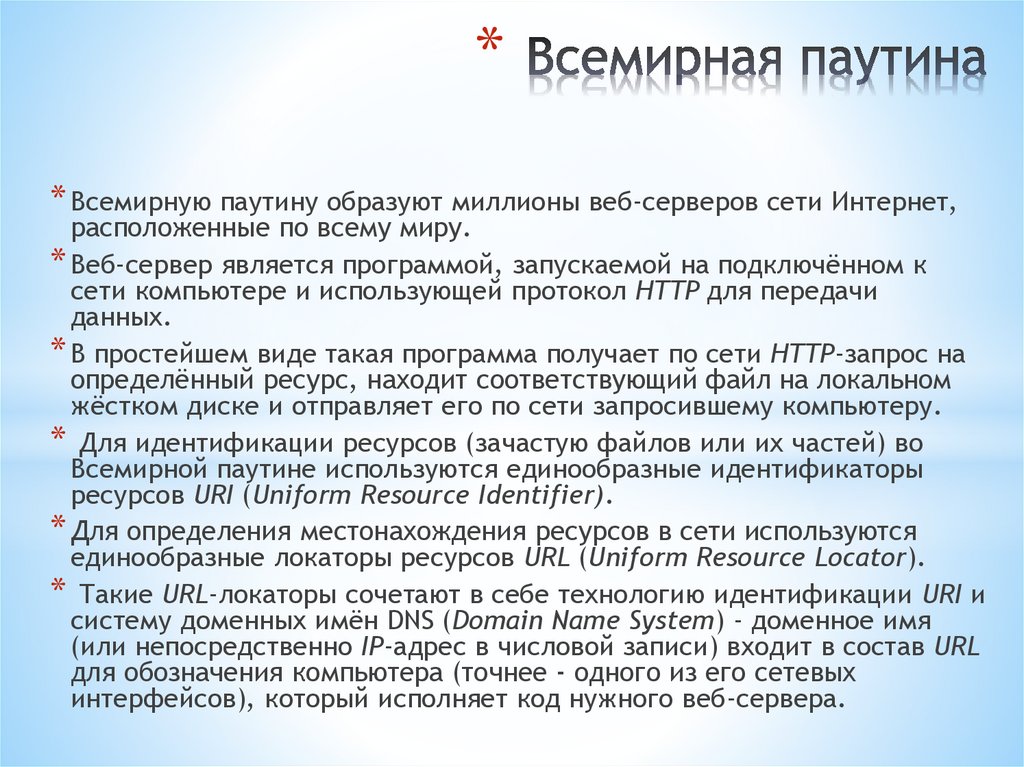 * Всемирная паутина

* Всемирную паутину образуют миллионы веб-серверов сети Интернет, расположенные по всему миру.

* Веб-сервер является программой, запускаемой на подключённом к сети компьютере и использующей протокол HTTP для передачи данных.

* В простейшем виде такая программа получает по сети HTTP-запрос на определённый ресурс, находит соответствующий файл на локальном жёстком диске и отправляет его по сети запросившему компьютеру.

* Для идентификации ресурсов (зачастую файлов или их частей) во Всемирной паутине используются единообразные идентификаторы ресурсов URI (Uniform Resource Identifier).

* Для определения местонахождения ресурсов в сети используются единообразные локаторы ресурсов URL (Uniform Resource Locator).

* Такие URL-локаторы сочетают в себе технологию идентификации URI и систему доменных имён DNS (Domain Name System) - доменное имя (или непосредственно IP-адрес в числовой записи) входит в состав URL для обозначения компьютера (точнее - одного из его сетевых интерфейсов), который исполняет код нужного веб-сервера.